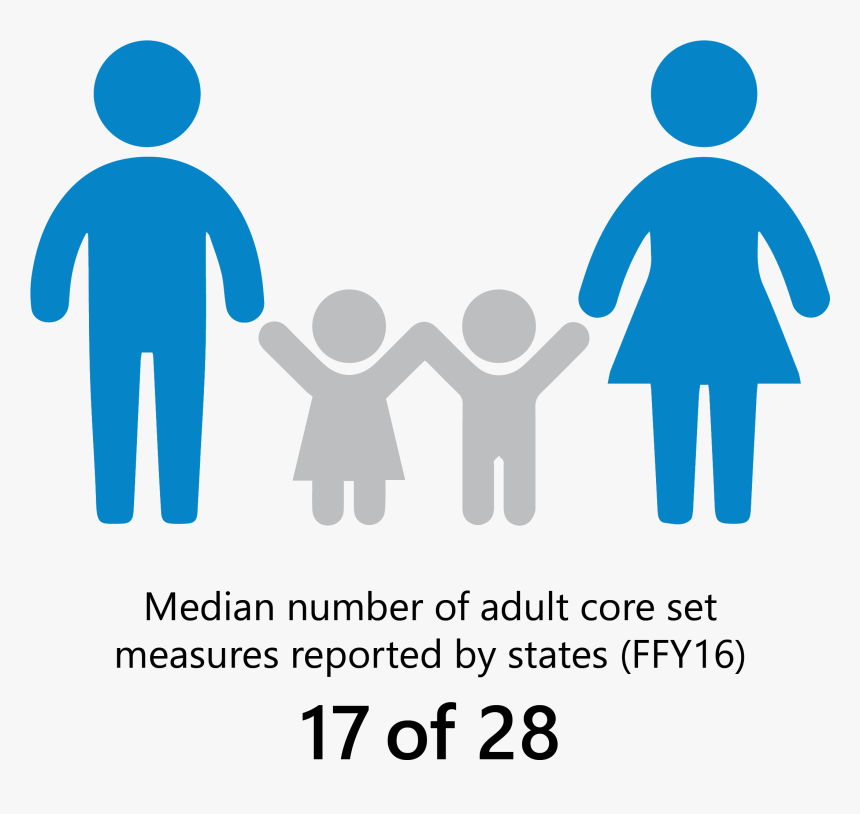 Median number of adult core set measures reported by states (FFY16)

17 of 28